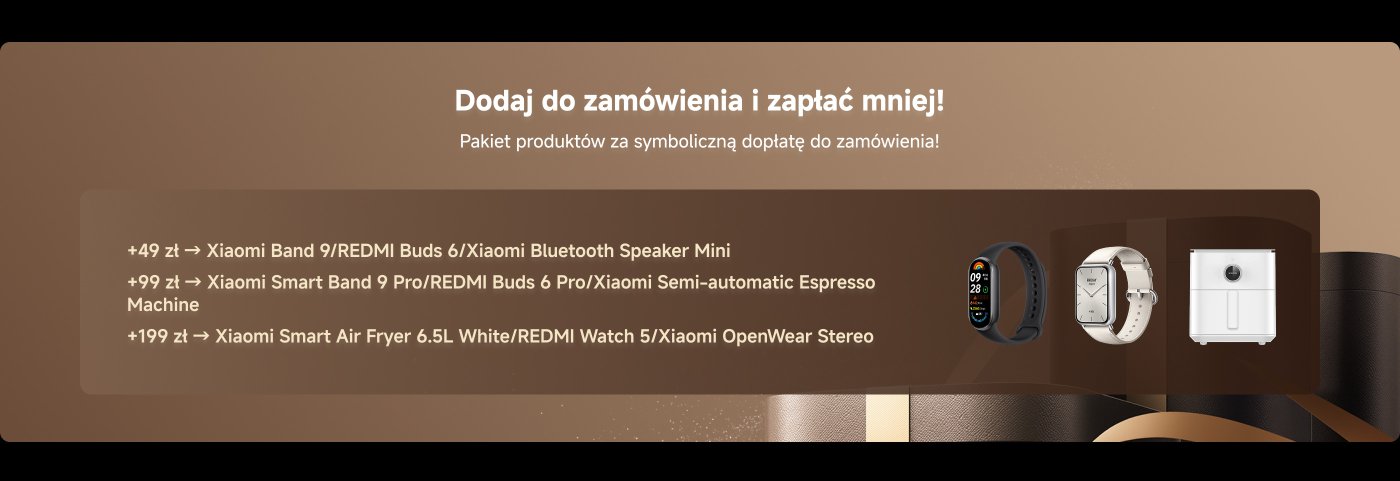 Dodaj do zamówienia i zapłać mniej!

Pakiet produktów za symboliczną dopłatę do zamówienia!

+49 zł → Xiaomi Band 9/REDMI Buds 6/Xiaomi Bluetooth Speaker Mini

+99 zł → Xiaomi Smart Band 9 Pro/REDMI Buds 6 Pro/Xiaomi Semi-automatic Espresso Machine

+199 zł → Xiaomi Smart Air Fryer 6.5L White/REDMI Watch 5/Xiaomi OpenWear Stereo

09
28